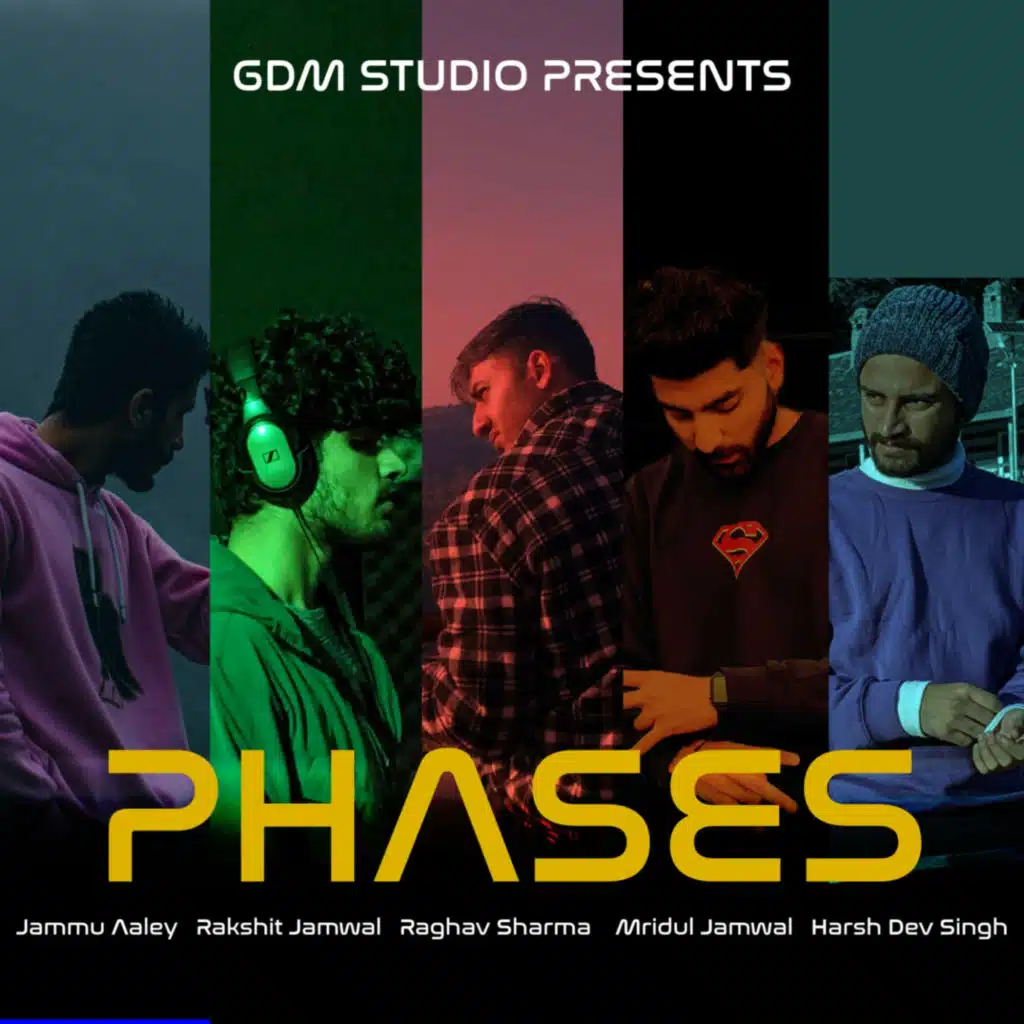 GDM STUDIO PRESENTS

PHASES

Jammu Aaley Rakshit Jamwal Raghav Sharma Mridul Jamwal Harsh Dev Singh